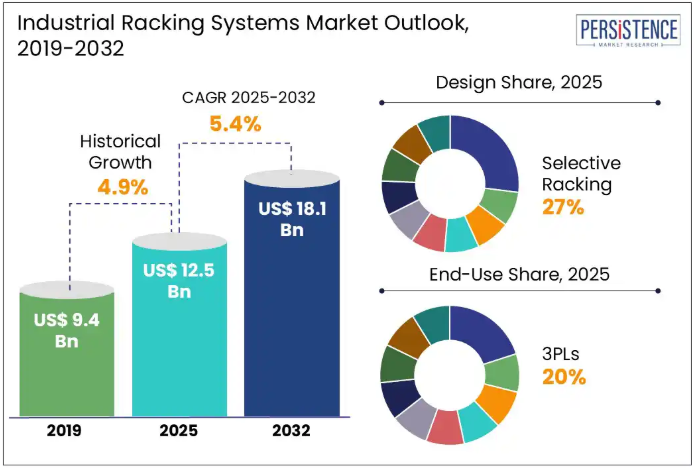 Industrial Racking Systems Market Outlook, 2019-2032

PERSISTENCE
MARKET RESEARCH

CAGR 2025-2032
5.4%

Historical Growth
4.9%

US$ 9.4 Bn

US$ 12.5 Bn

US$ 18.1 Bn

2019

2025

2032

Design Share, 2025

Selective Racking
27%

End-Use Share, 2025

3PLs
20%